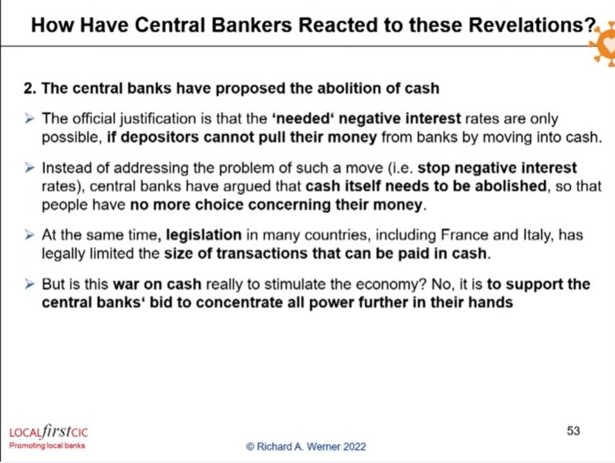 How Have Central Bankers Reacted to these Revelations?

2. The central banks have proposed the abolition of cash

➢ The official justification is that the 'needed' negative interest rates are only possible, if depositors cannot pull their money from banks by moving into cash.

➢ Instead of addressing the problem of such a move (i.e. stop negative interest rates), central banks have argued that cash itself needs to be abolished, so that people have no more choice concerning their money.

➢ At the same time, legislation in many countries, including France and Italy, has legally limited the size of transactions that can be paid in cash.

➢ But is this war on cash really to stimulate the economy? No, it is to support the central banks' bid to concentrate all power further in their hands

LOCALfirstCIC
Promoting local banks

© Richard A. Werner 2022

53